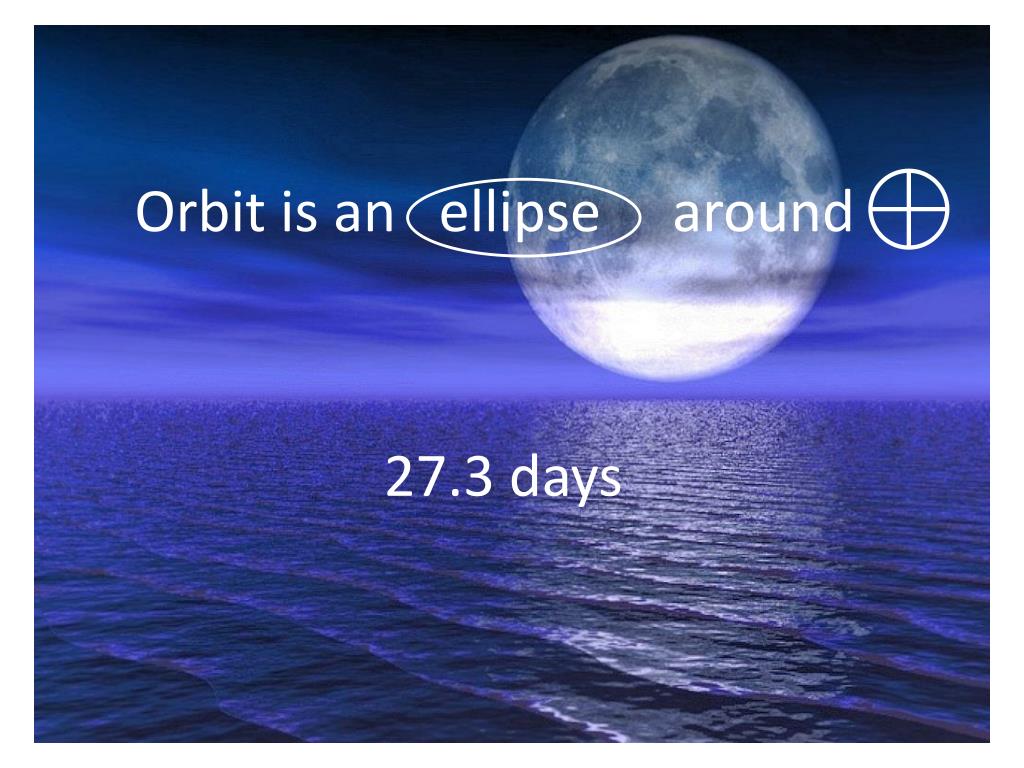 Orbit is an ellipse around $\oplus$

27.3 days